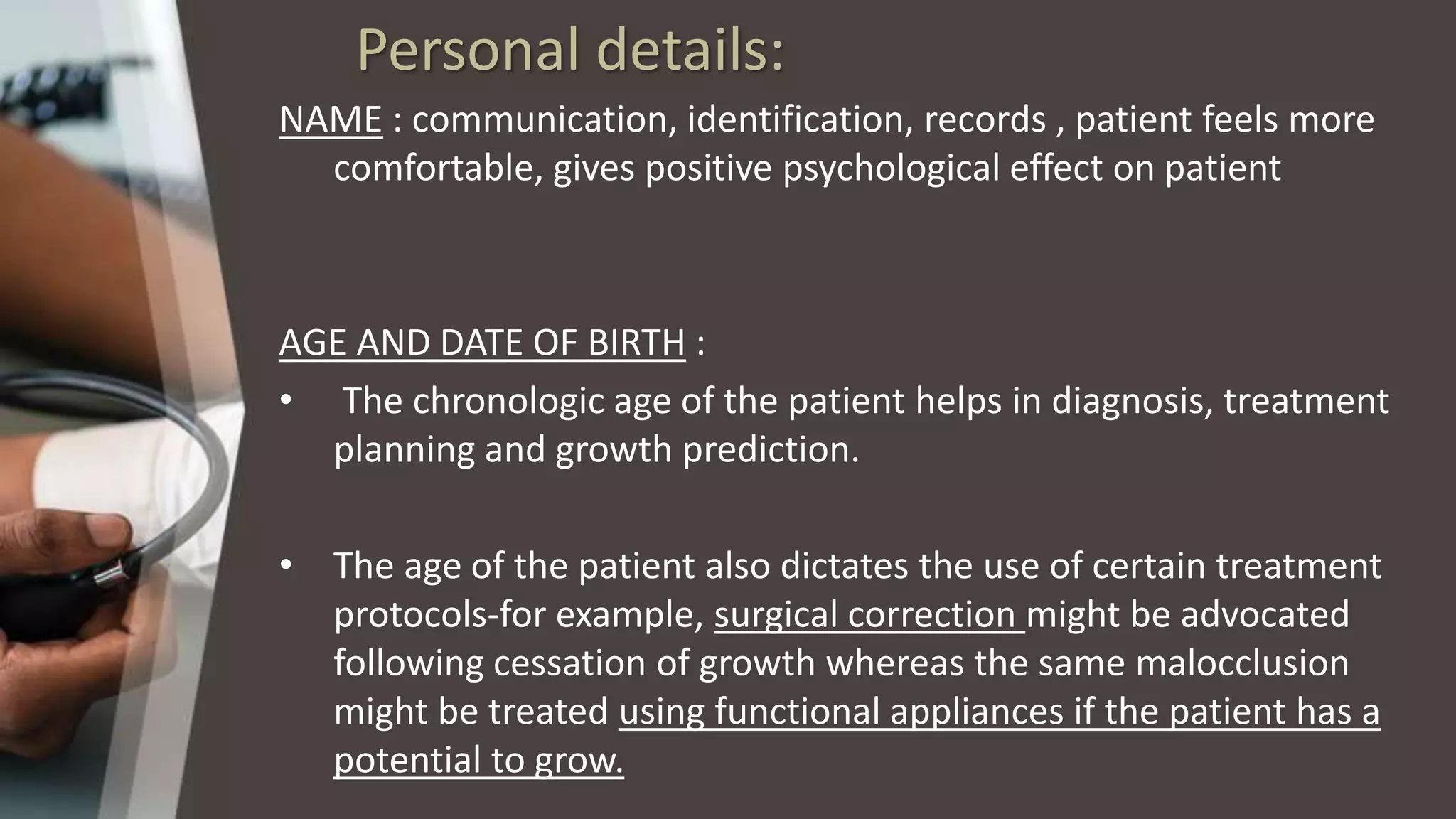 Personal details:

NAME : communication, identification, records , patient feels more comfortable, gives positive psychological effect on patient

AGE AND DATE OF BIRTH :

• The chronologic age of the patient helps in diagnosis, treatment planning and growth prediction.

• The age of the patient also dictates the use of certain treatment protocols-for example, surgical correction might be advocated following cessation of growth whereas the same malocclusion might be treated using functional appliances if the patient has a potential to grow.